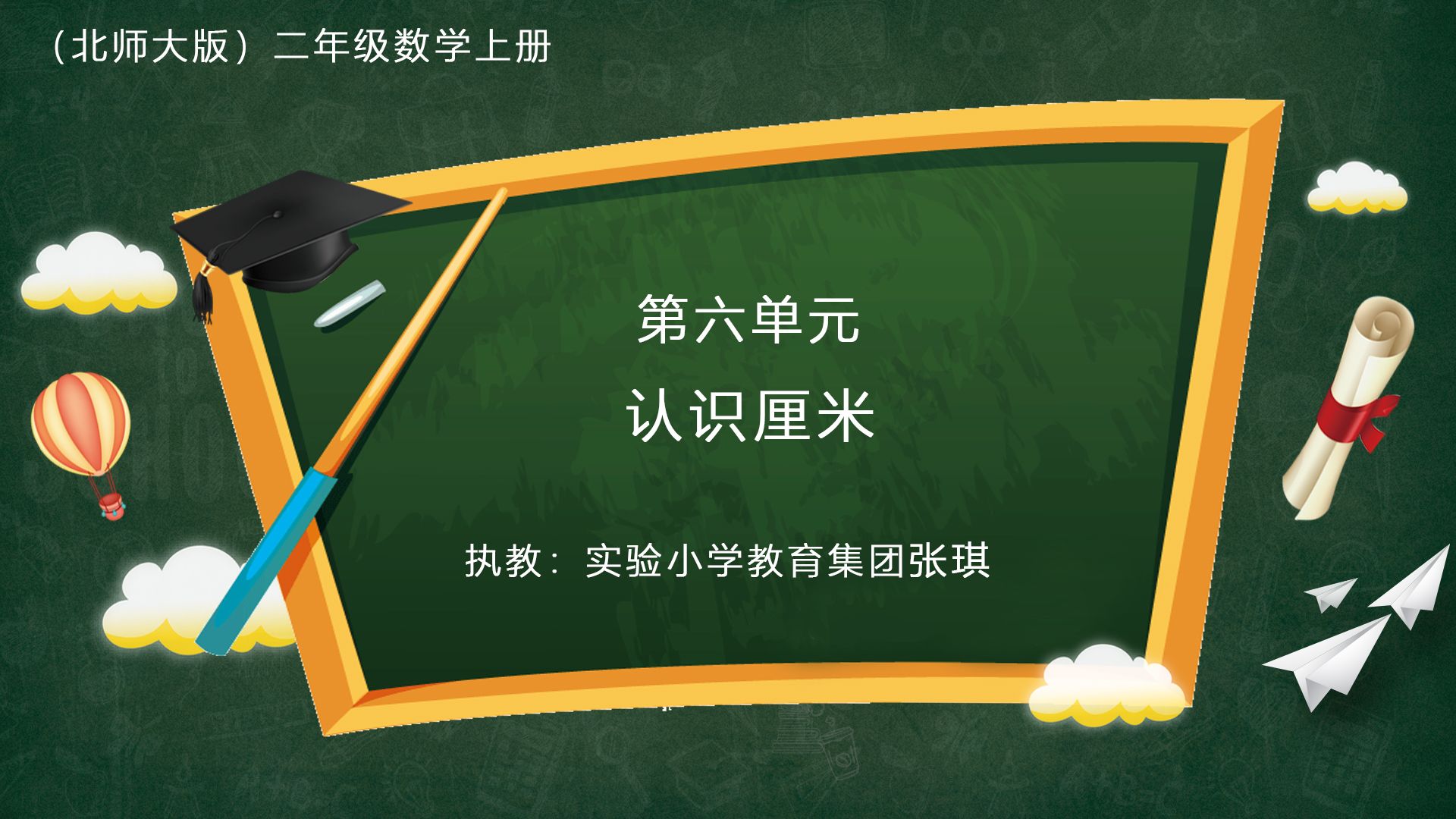 （北师大版）二年级数学上册

第六单元

认识厘米

执教：实验小学教育集团张琪